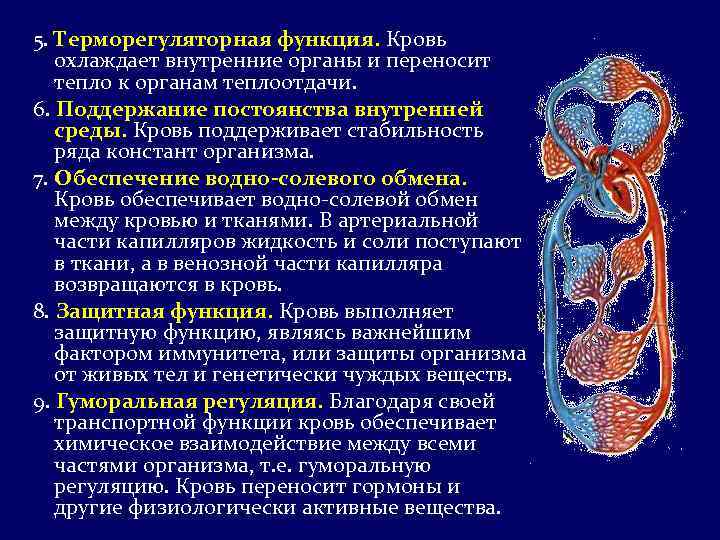 5. Терморегуляторная функция. Кровь охлаждает внутренние органы и переносит тепло к органам теплоотдачи.

6. Поддержание постоянства внутренней среды. Кровь поддерживает стабильность ряда констант организма.

7. Обеспечение водно-солевого обмена. Кровь обеспечивает водно-солевой обмен между кровью и тканями. В артериальной части капилляров жидкость и соли поступают в ткани, а в венозной части капилляра возвращаются в кровь.

8. Защитная функция. Кровь выполняет защитную функцию, являясь важнейшим фактором иммунитета, или защиты организма от живых тел и генетически чуждых веществ.

9. Гуморальная регуляция. Благодаря своей транспортной функции кровь обеспечивает химическое взаимодействие между всеми частями организма, т.е. гуморальную регуляцию. Кровь переносит гормоны и другие физиологически активные вещества.